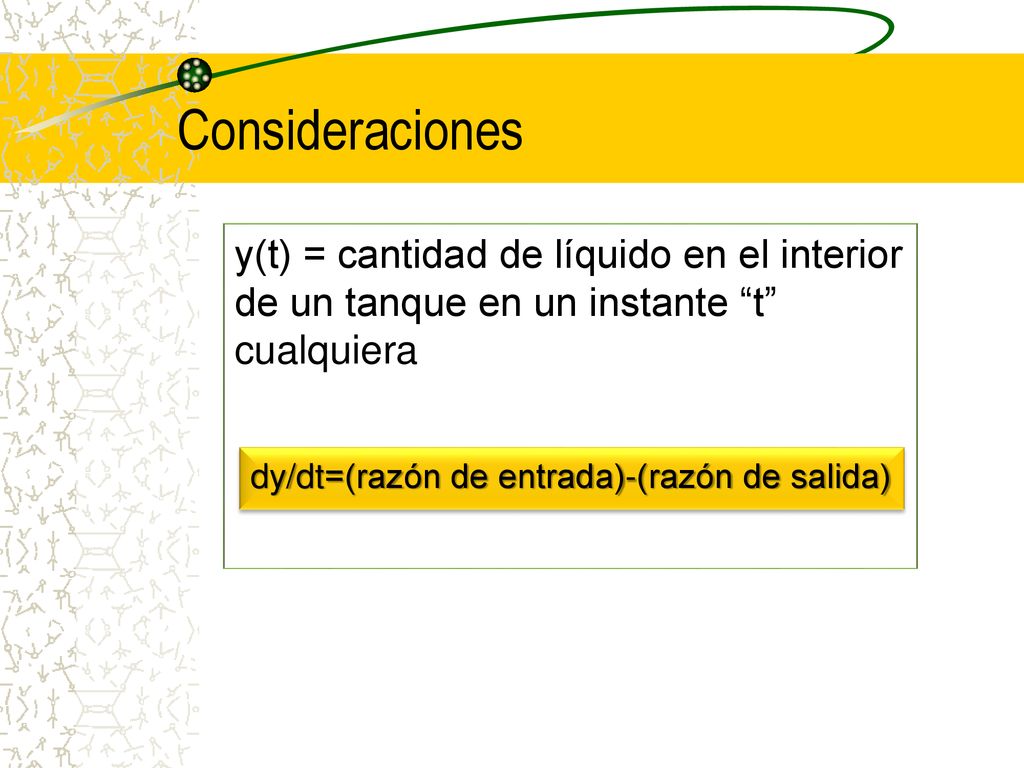 Consideraciones

y(t) = cantidad de líquido en el interior de un tanque en un instante “t” cualquiera

dy/dt=(razón de entrada)-(razón de salida)